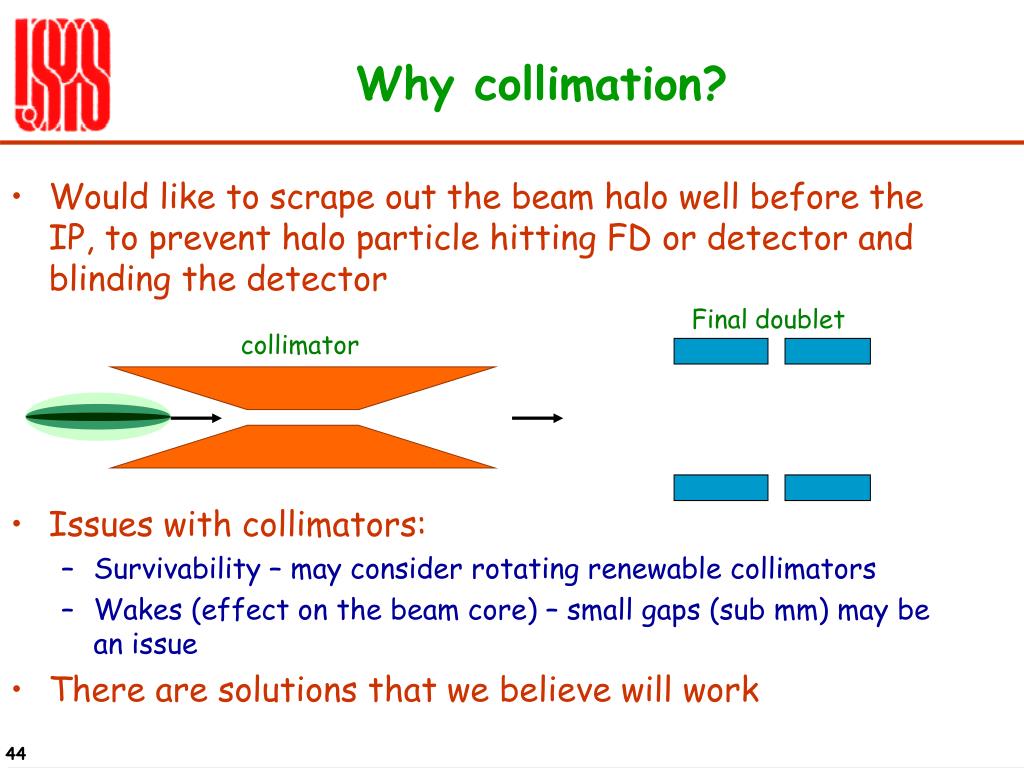 Why collimation?

• Would like to scrape out the beam halo well before the IP, to prevent halo particle hitting FD or detector and blinding the detector

collimator

Final doublet

• Issues with collimators:
– Survivability – may consider rotating renewable collimators
– Wakes (effect on the beam core) – small gaps (sub mm) may be an issue

• There are solutions that we believe will work

44